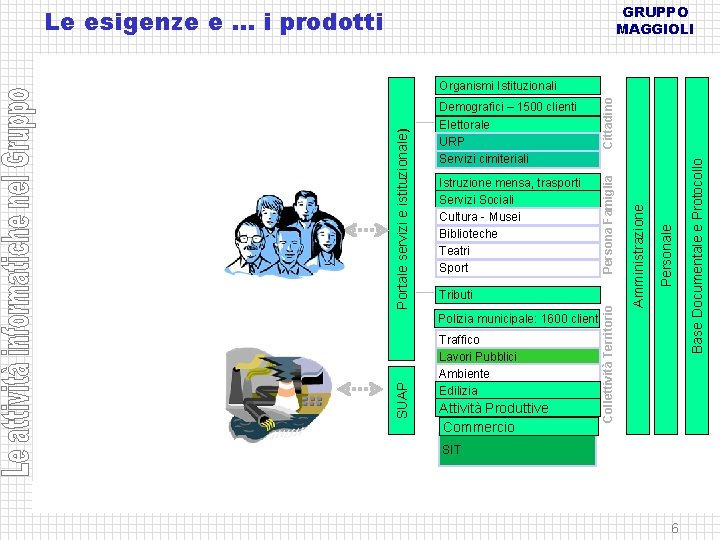 Le esigenze e ... i prodotti

GRUPPO MAGGIOLI

Le attività informatiche nel Gruppo

Portale servizi e istituzionale)

SUAP

Organismi Istituzionali
Demografici – 1500 clienti
Elettorale
URP
Servizi cimiteriali

Cittadino

Istruzione mensa, trasporti
Servizi Sociali
Cultura - Musei
Biblioteche
Teatri
Sport

Persona Famiglia

Tributi

Polizia municipale: 1600 client
Traffico
Lavori Pubblici
Ambiente
Edilizia
Attività Produttive
Commercio
SIT

Collettività Territorio

Amministrazione

Personale

Base Documentale e Protocollo

6